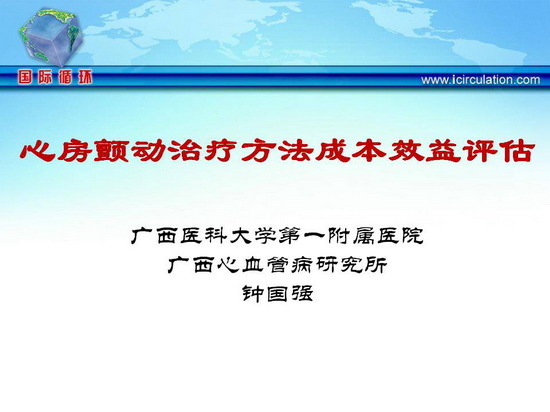 国际循环

www.icirculation.com

心房颤动治疗方法成本效益评估

广西医科大学第一附属医院
广西心血管病研究所
钟国强